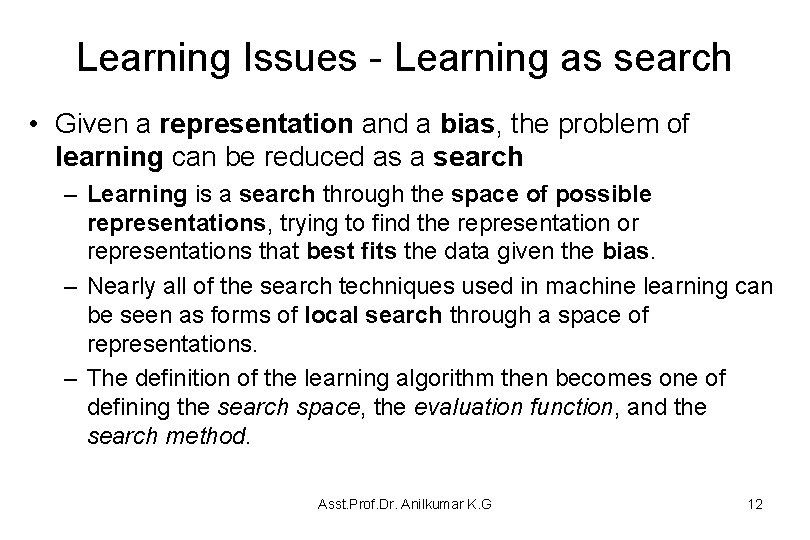 Learning Issues - Learning as search

• Given a representation and a bias, the problem of learning can be reduced as a search

– Learning is a search through the space of possible representations, trying to find the representation or representations that best fits the data given the bias.

– Nearly all of the search techniques used in machine learning can be seen as forms of local search through a space of representations.

– The definition of the learning algorithm then becomes one of defining the search space, the evaluation function, and the search method.

Asst.Prof.Dr. Anilkumar K.G

12